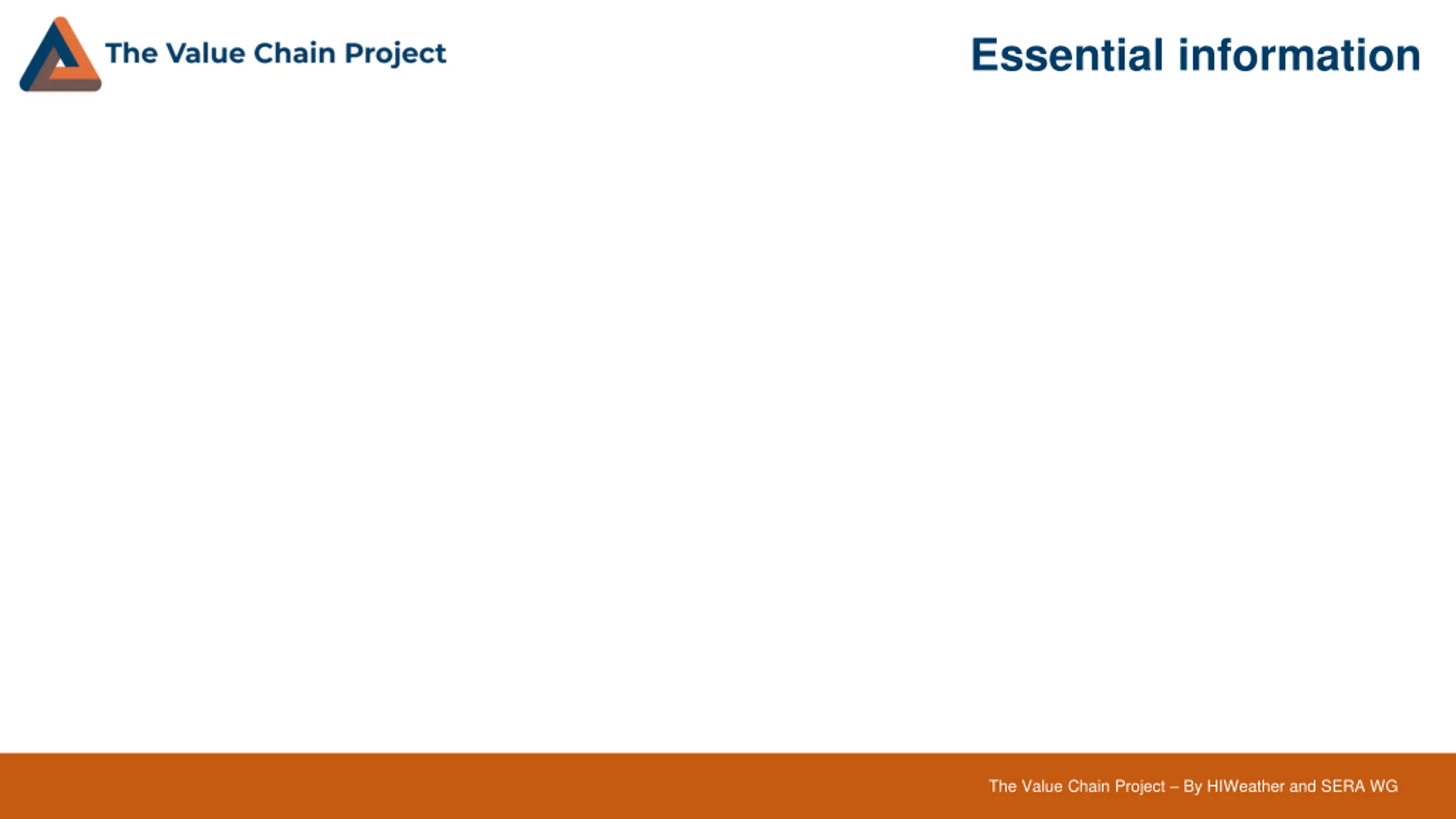 The Value Chain Project

Essential information

The Value Chain Project – By HIWeather and SERA WG